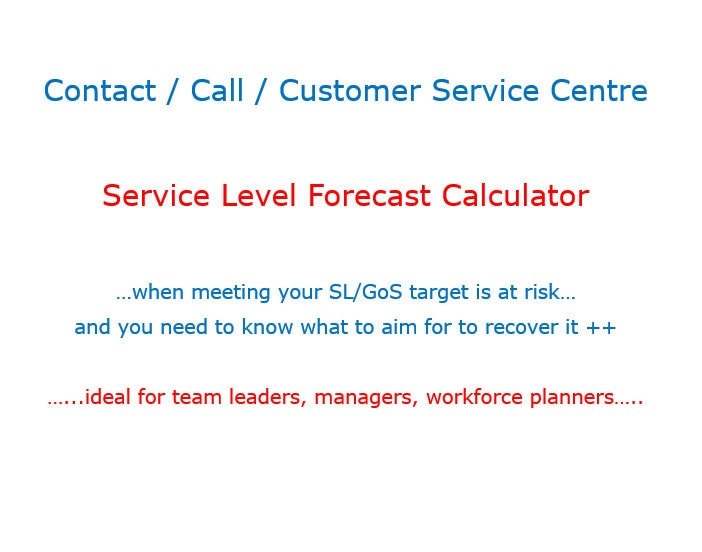 Contact / Call / Customer Service Centre

Service Level Forecast Calculator

…when meeting your SL/GoS target is at risk…
and you need to know what to aim for to recover it ++

…...ideal for team leaders, managers, workforce planners…..